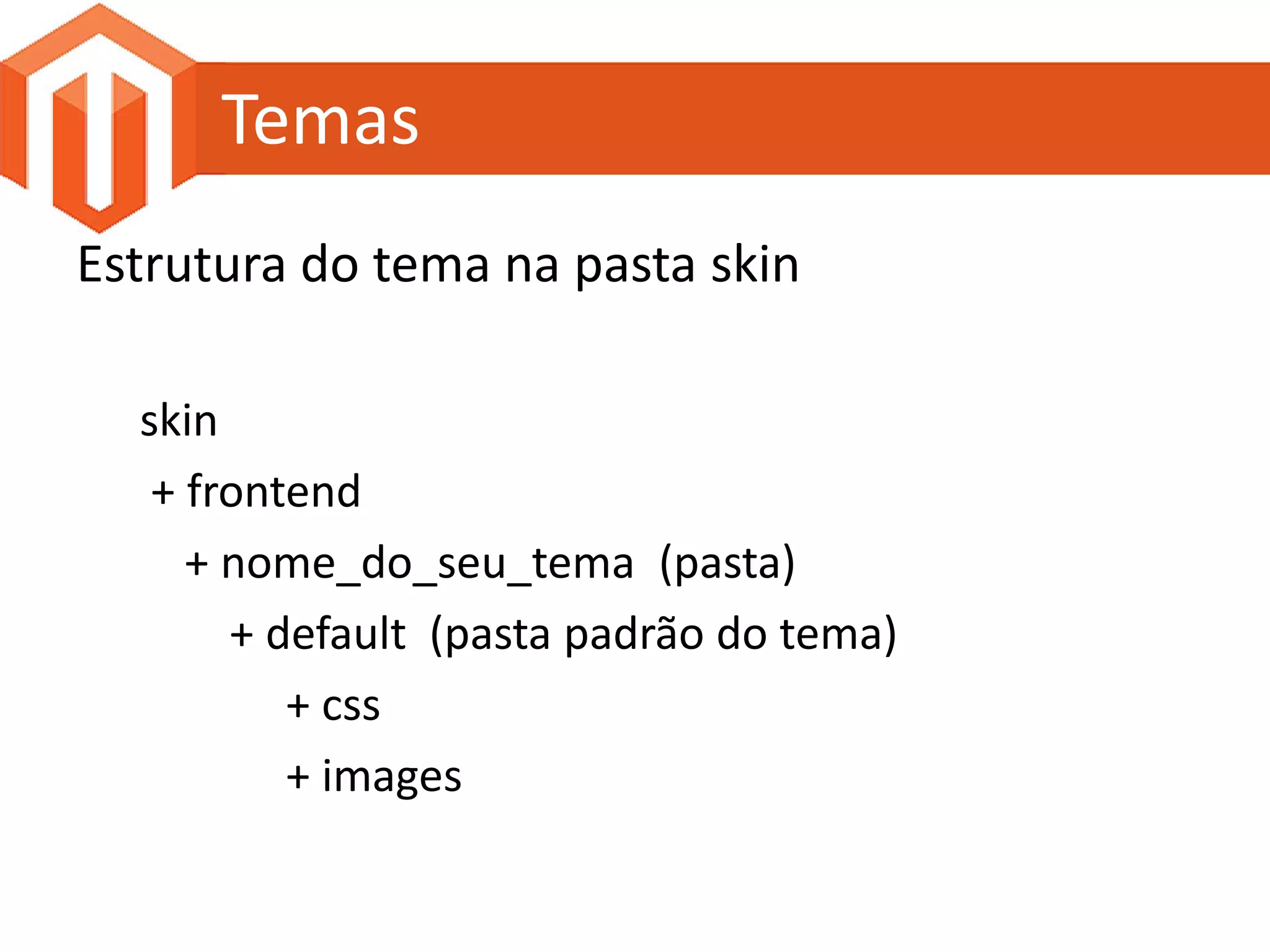 Temas

Estrutura do tema na pasta skin

skin

+ frontend

+ nome_do_seu_tema (pasta)

+ default (pasta padrão do tema)

+ css

+ images